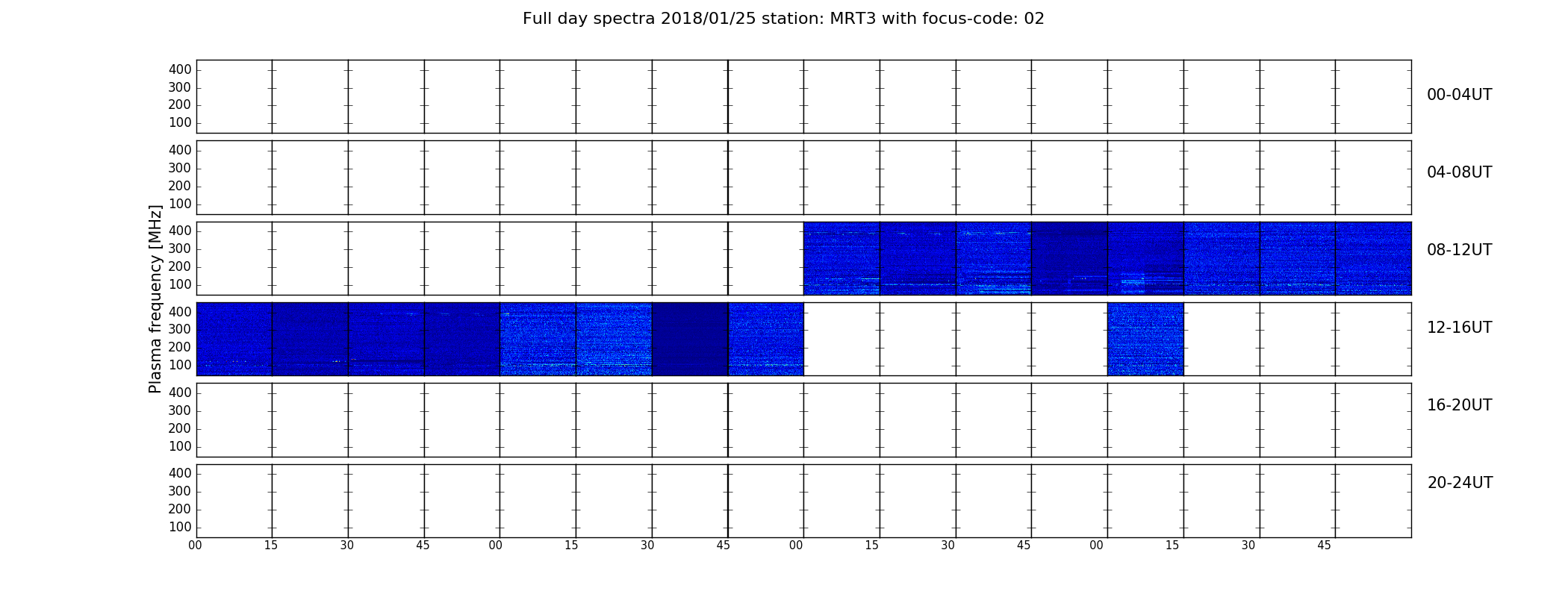 Full day spectra 2018/01/25 station: MRT3 with focus-code: 02

Plasma frequency [MHz]

400
300
200
100
00-04UT

400
300
200
100
04-08UT

400
300
200
100
08-12UT

400
300
200
100
12-16UT

400
300
200
100
16-20UT

400
300
200
100
20-24UT

00 15 30 45 00 15 30 45 00 15 30 45 00 15 30 45